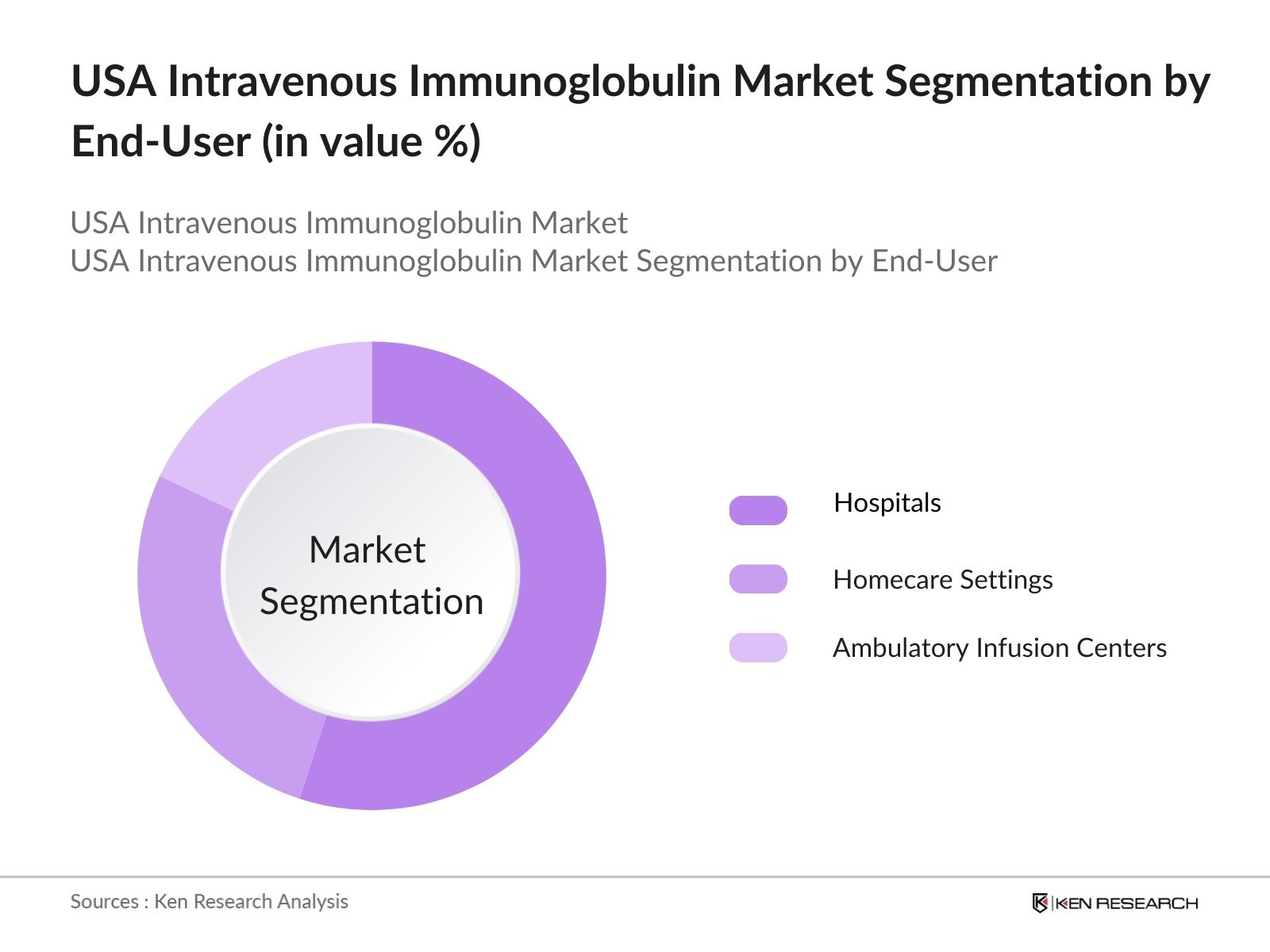 USA Intravenous Immunoglobulin Market Segmentation by End-User (in value %)

USA Intravenous Immunoglobulin Market
USA Intravenous Immunoglobulin Market Segmentation by End-User

Market Segmentation

Hospitals

Homecare Settings

Ambulatory Infusion Centers

Sources : Ken Research Analysis

KEN RESEARCH